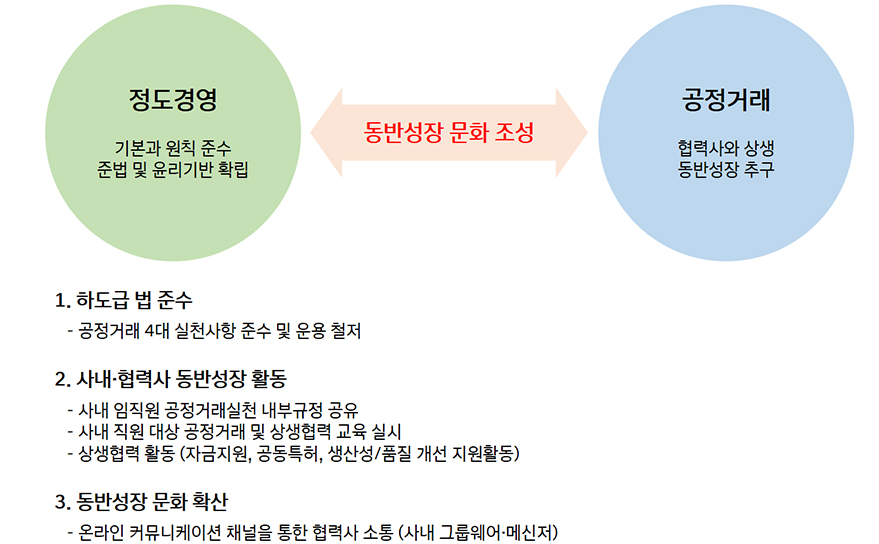 정도경영

기본과 원칙 준수
준법 및 윤리기반 확립

동반성장 문화 조성

공정거래

협력사와 상생
동반성장 추구

1. 하도급 법 준수
- 공정거래 4대 실천사항 준수 및 운용 철저

2. 사내·협력사 동반성장 활동
- 사내 임직원 공정거래실천 내부규정 공유
- 사내 직원 대상 공정거래 및 상생협력 교육 실시
- 상생협력 활동 (자금지원, 공동특허, 생산성/품질 개선 지원활동)

3. 동반성장 문화 확산
- 온라인 커뮤니케이션 채널을 통한 협력사 소통 (사내 그룹웨어·메신저)